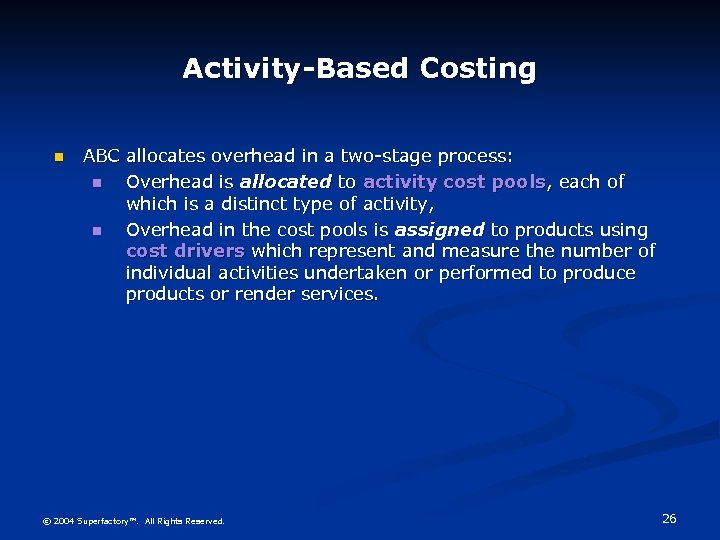 Activity-Based Costing

ABC allocates overhead in a two-stage process:

Overhead is allocated to activity cost pools, each of which is a distinct type of activity,

Overhead in the cost pools is assigned to products using cost drivers which represent and measure the number of individual activities undertaken or performed to produce products or render services.

© 2004 Superfactory™. All Rights Reserved.

26